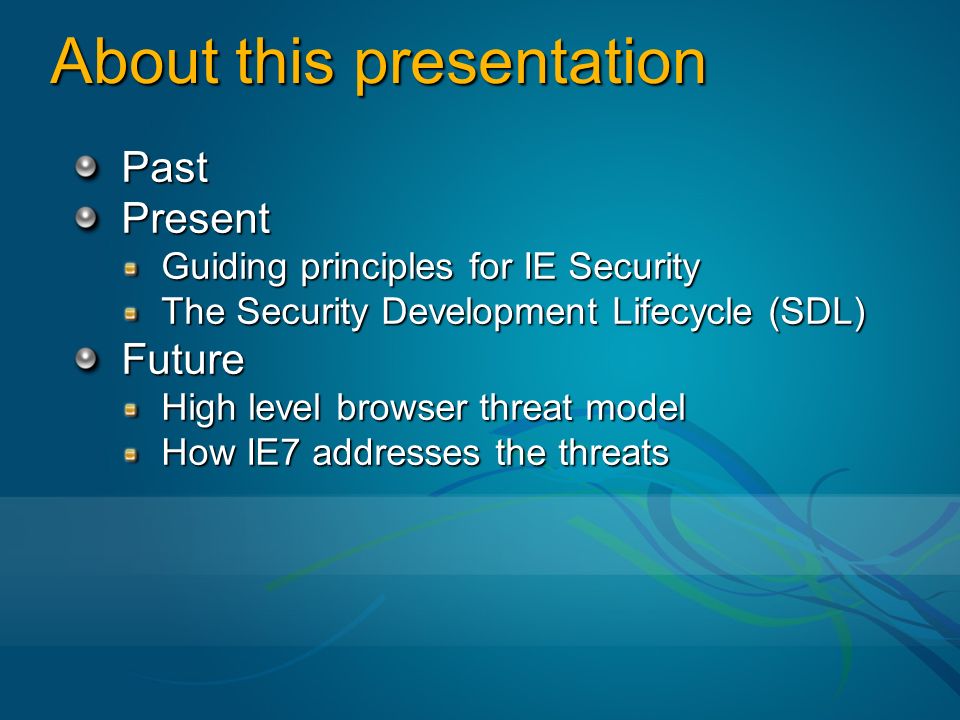 About this presentation

Past
Present
Guiding principles for IE Security
The Security Development Lifecycle (SDL)
Future
High level browser threat model
How IE7 addresses the threats